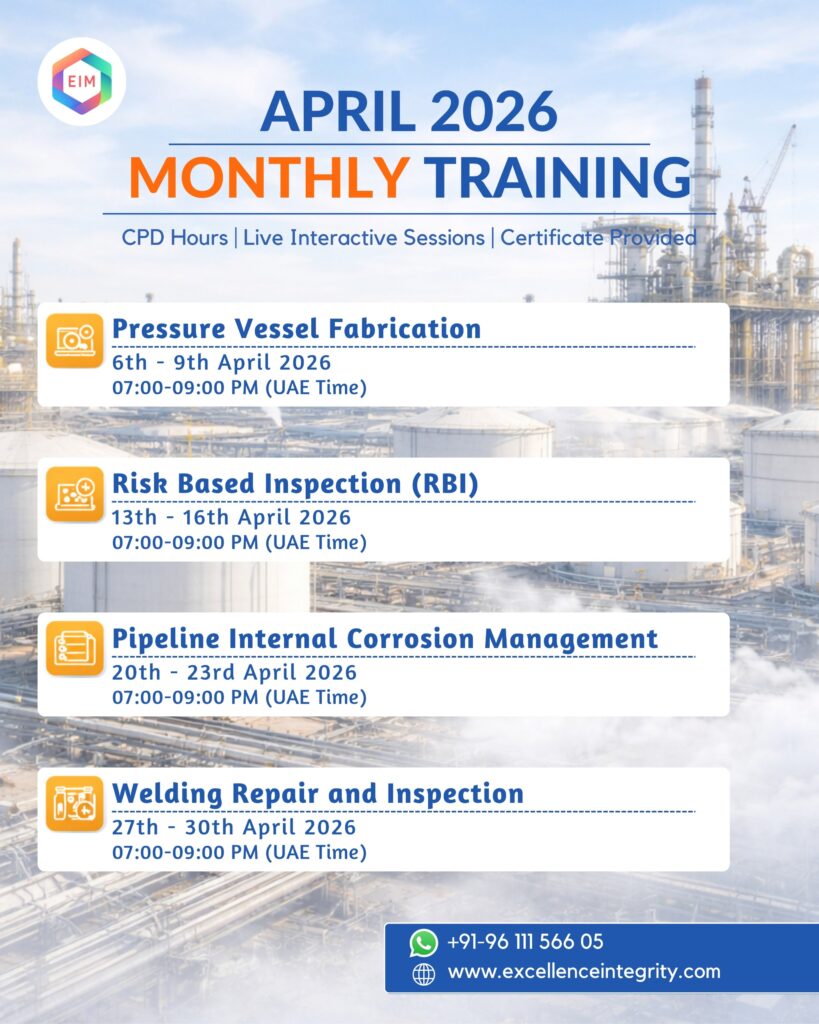 EIM

APRIL 2026
MONTHLY TRAINING

CPD Hours | Live Interactive Sessions | Certificate Provided

Pressure Vessel Fabrication
6th - 9th April 2026
07:00-09:00 PM (UAE Time)

Risk Based Inspection (RBI)
13th - 16th April 2026
07:00-09:00 PM (UAE Time)

Pipeline Internal Corrosion Management
20th - 23rd April 2026
07:00-09:00 PM (UAE Time)

Welding Repair and Inspection
27th - 30th April 2026
07:00-09:00 PM (UAE Time)

+91-96 111 566 05
www.excellenceintegrity.com